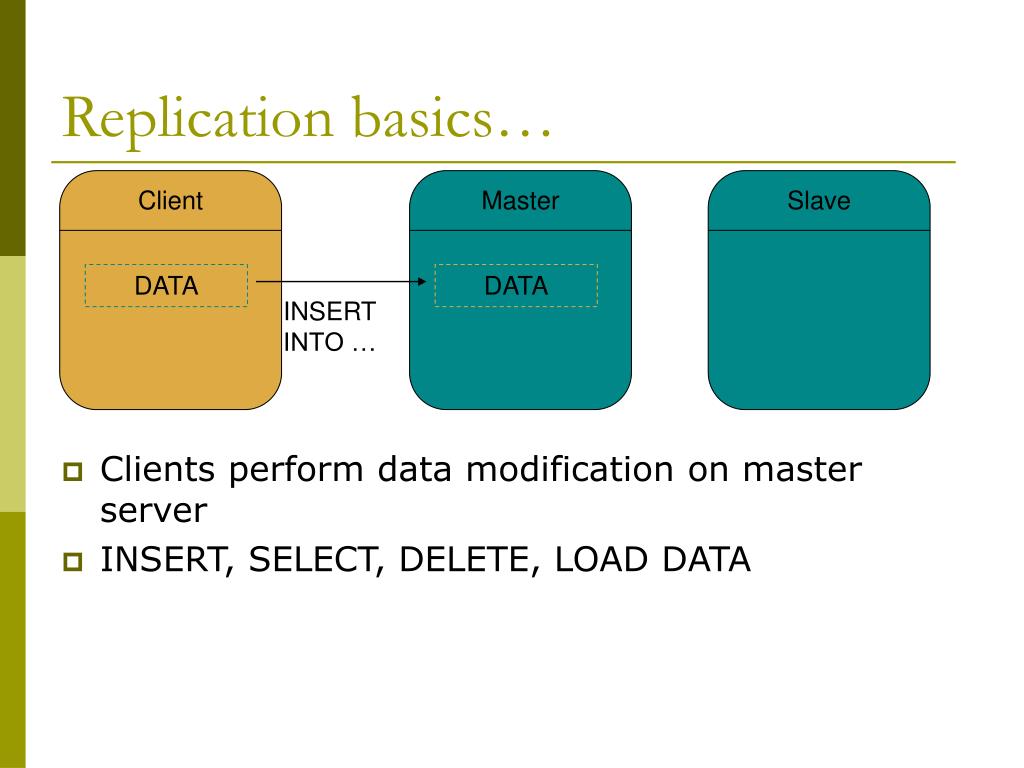 Replication basics…

Client

DATA

INSERT INTO …

Master

DATA

Slave

Clients perform data modification on master server

INSERT, SELECT, DELETE, LOAD DATA